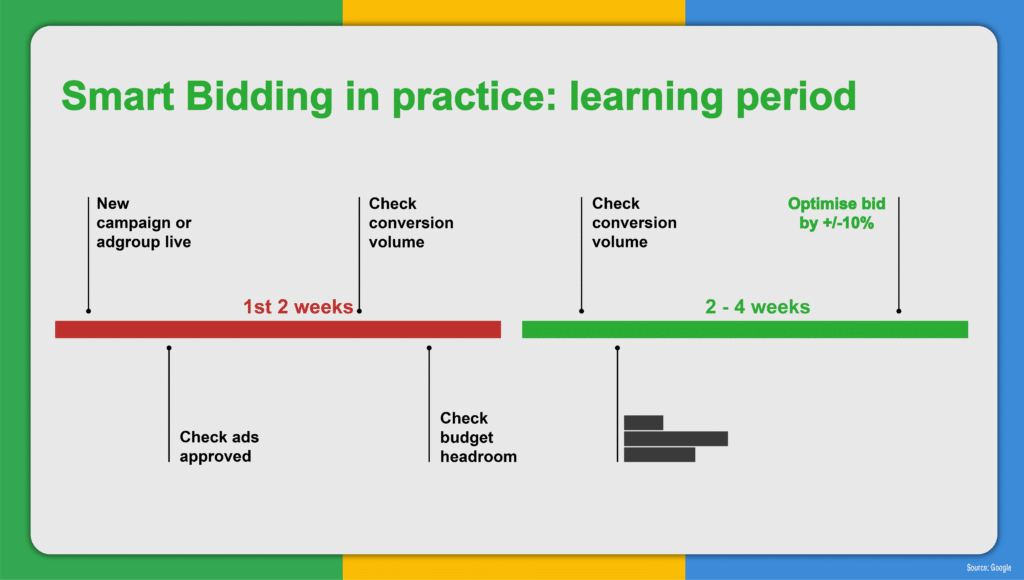 Smart Bidding in practice: learning period

New campaign or adgroup live

Check conversion volume

Check conversion volume

Optimise bid by +/-10%

1st 2 weeks

2 - 4 weeks

Check ads approved

Check budget headroom

Source: Google